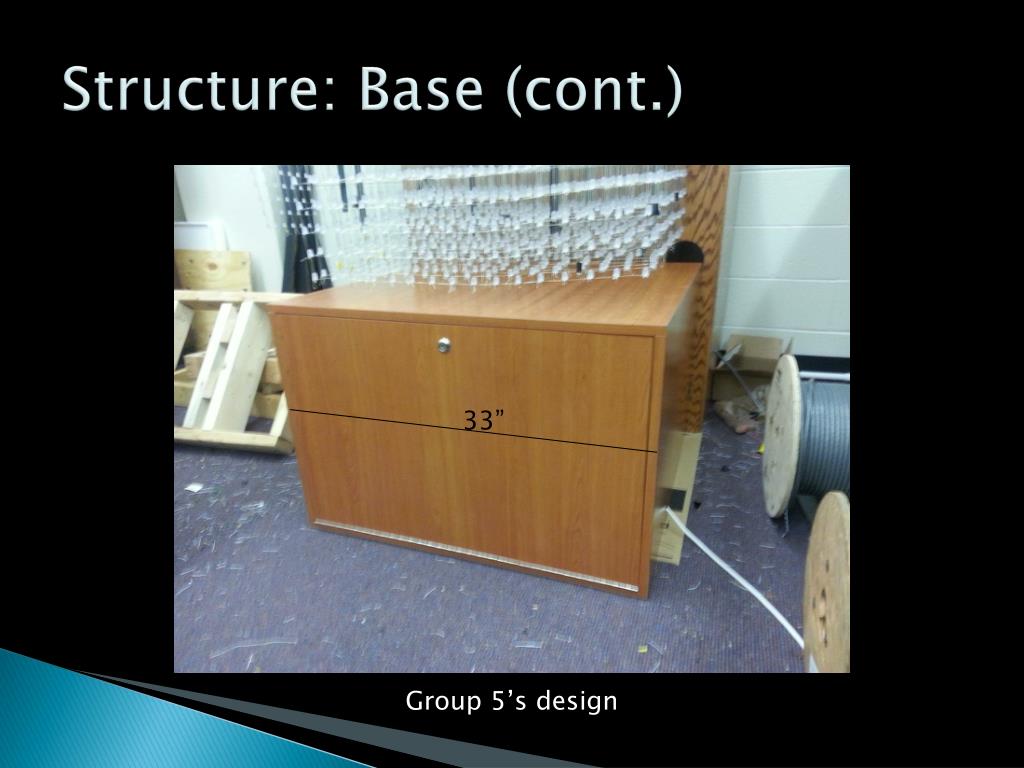 Structure: Base (cont.)

33”

Group 5’s design